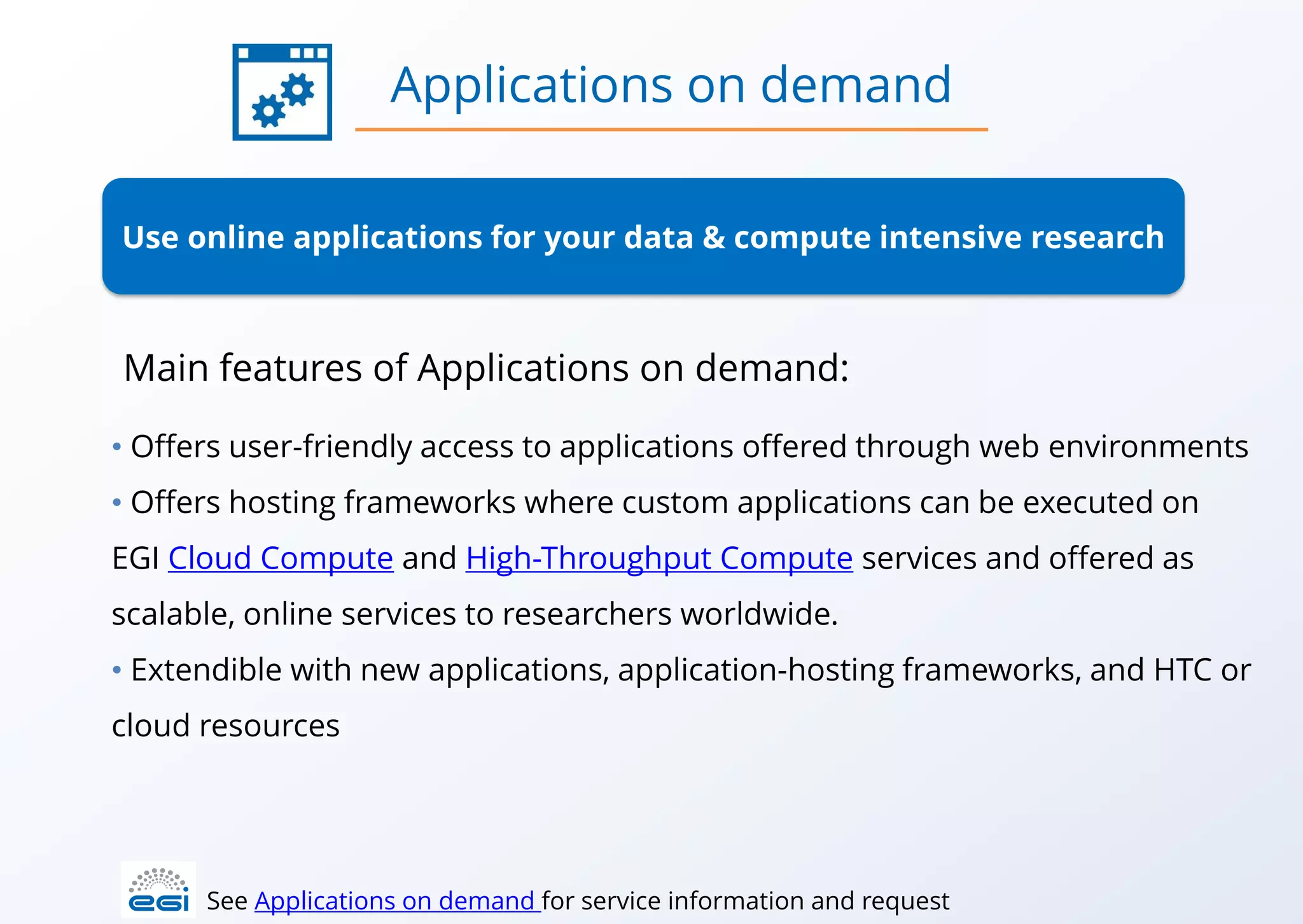 Applications on demand

Use online applications for your data & compute intensive research

Main features of Applications on demand:

• Offers user-friendly access to applications offered through web environments

• Offers hosting frameworks where custom applications can be executed on EGI Cloud Compute and High-Throughput Compute services and offered as scalable, online services to researchers worldwide.

• Extendible with new applications, application-hosting frameworks, and HTC or cloud resources

egi

See Applications on demand for service information and request